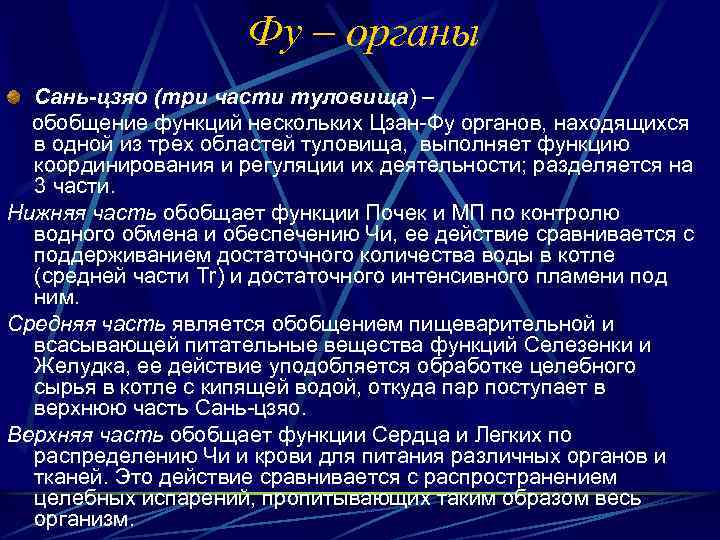 Фу – органы

Сань-цзяо (три части туловища) – обобщение функций нескольких Цзан-Фу органов, находящихся в одной из трех областей туловища, выполняет функцию координирования и регуляции их деятельности; разделяется на 3 части.

Нижняя часть обобщает функции Почек и МП по контролю водного обмена и обеспечению Чи, ее действие сравнивается с поддерживанием достаточного количества воды в котле (средней части Tr) и достаточного интенсивного пламени под ним.

Средняя часть является обобщением пищеварительной и всасывающей питательные вещества функций Селезенки и Желудка, ее действие уподобляется обработке целебного сырья в котле с кипящей водой, откуда пар поступает в верхнюю часть Сань-цзяо.

Верхняя часть обобщает функции Сердца и Легких по распределению Чи и крови для питания различных органов и тканей. Это действие сравнивается с распространением целебных испарений, пропитывающих таким образом весь организм.